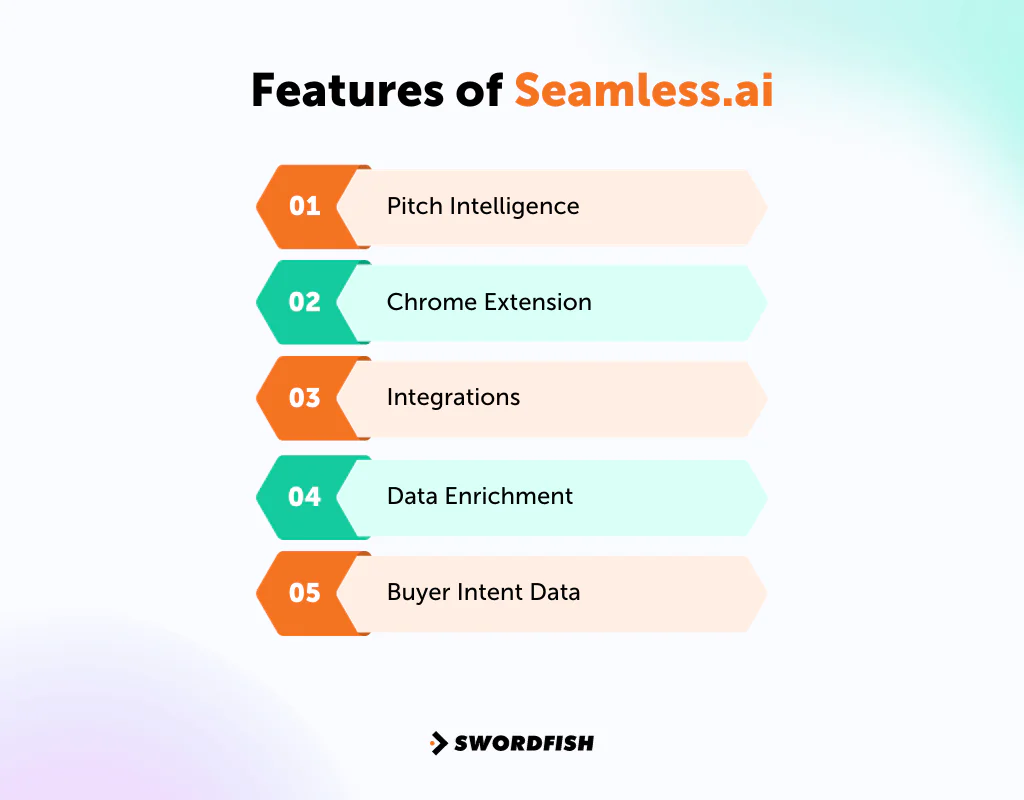 Features of Seamless.ai

01 Pitch Intelligence

02 Chrome Extension

03 Integrations

04 Data Enrichment

05 Buyer Intent Data

SWORDFISH